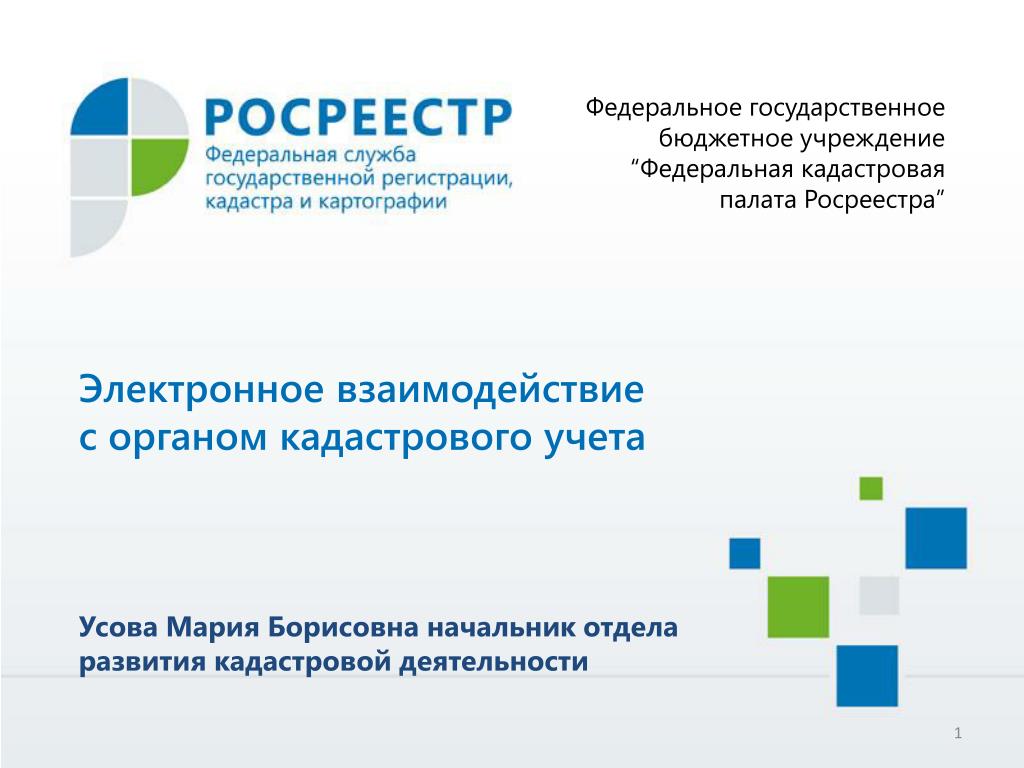 РОСРЕЕСТР
Федеральная служба государственной регистрации, кадастра и картографии

Федеральное государственное бюджетное учреждение “Федеральная кадастровая палата Росреестра”

Электронное взаимодействие с органом кадастрового учета

Усова Мария Борисовна начальник отдела развития кадастровой деятельности

1